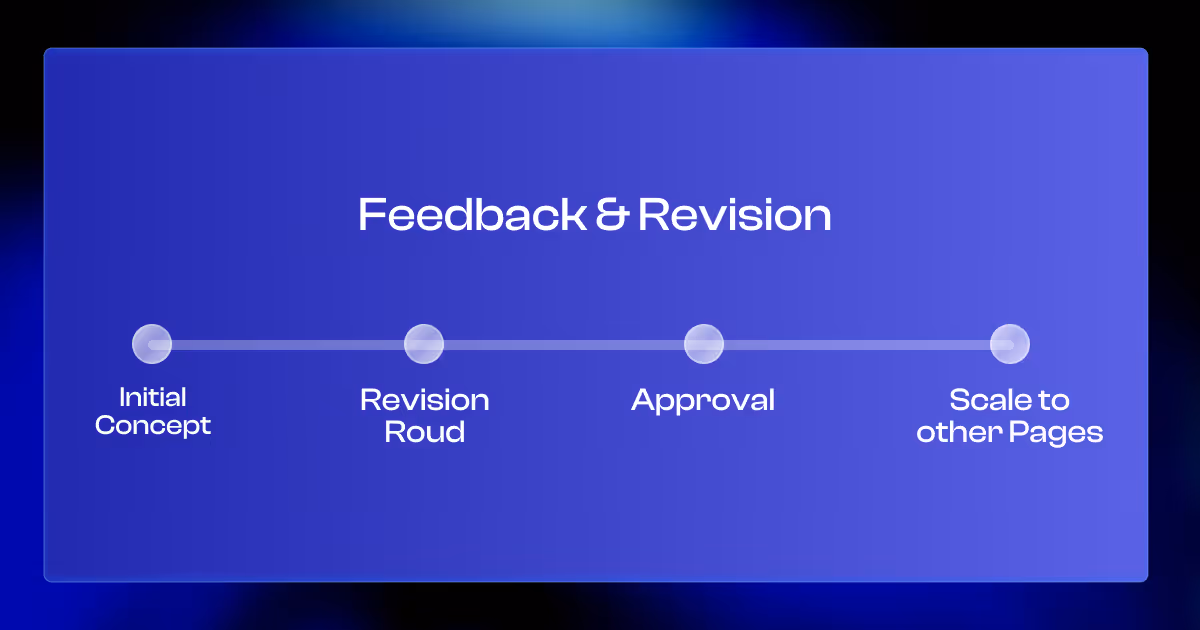 Feedback & Revision

Initial Concept

Revision Roud

Approval

Scale to other Pages